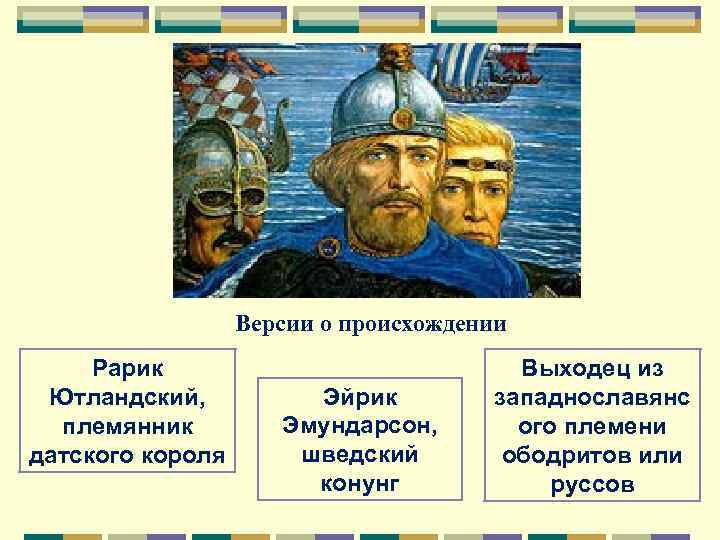 Версии о происхождении

Рарик Ютландский, племянник датского короля

Эйрик Эмундарсон, шведский конунг

Выходец из западнославянс ого племени ободритов или руссов